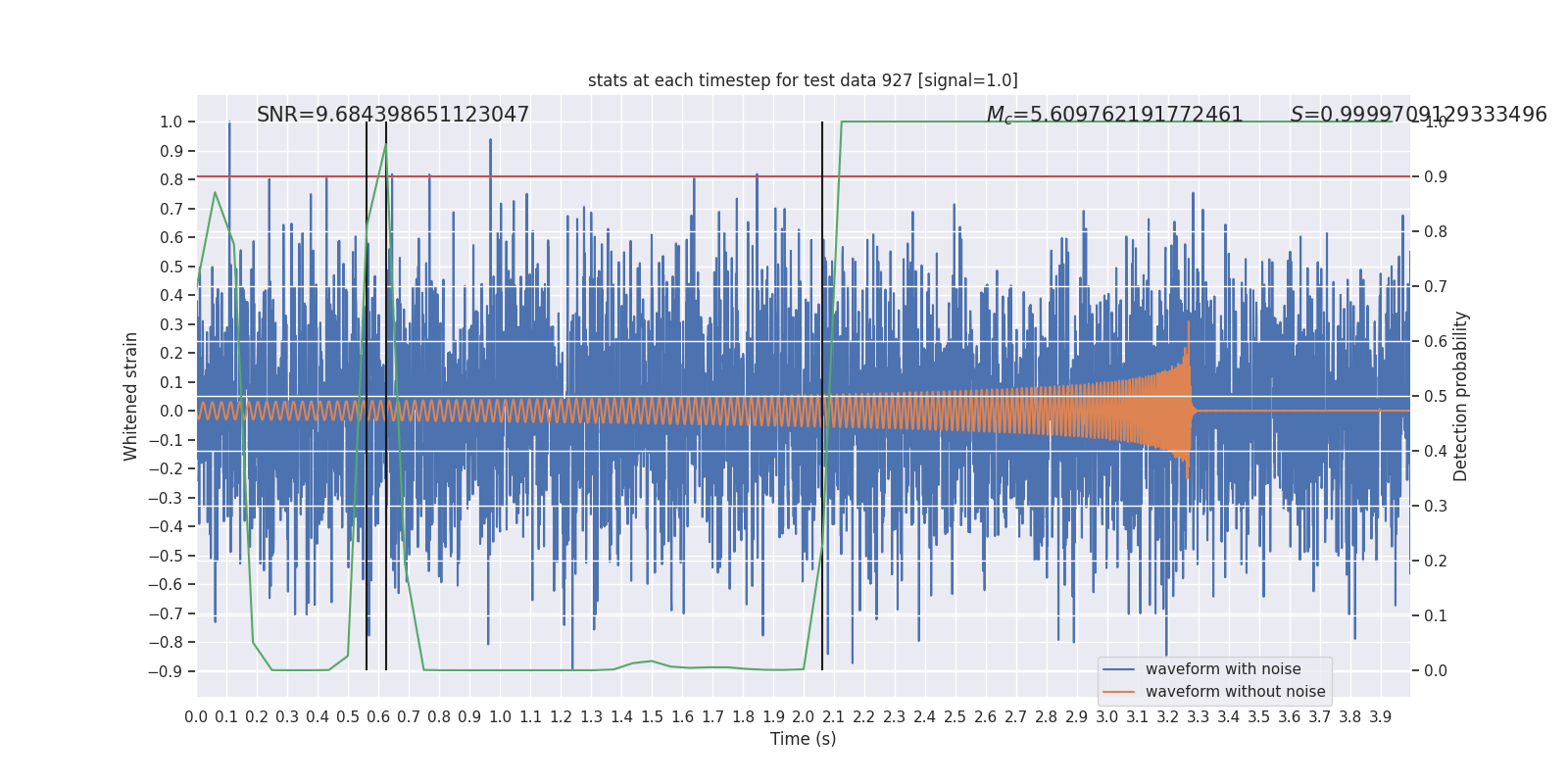 stats at each timestep for test data 927 [signal=1.0]

SNR=9.684398651123047

$M_c$=5.609762191772461

$S$=0.9999709129333496

1.0
0.9
0.8
0.7
0.6
0.5
0.4
0.3
0.2
0.1
0.0
−0.1
−0.2
−0.3
−0.4
−0.5
−0.6
−0.7
−0.8
−0.9

Whitened strain

1.0
0.9
0.8
0.7
0.6
0.5
0.4
0.3
0.2
0.1
0.0

Detection probability

waveform with noise
waveform without noise

0.0 0.1 0.2 0.3 0.4 0.5 0.6 0.7 0.8 0.9 1.0 1.1 1.2 1.3 1.4 1.5 1.6 1.7 1.8 1.9 2.0 2.1 2.2 2.3 2.4 2.5 2.6 2.7 2.8 2.9 3.0 3.1 3.2 3.3 3.4 3.5 3.6 3.7 3.8 3.9

Time (s)